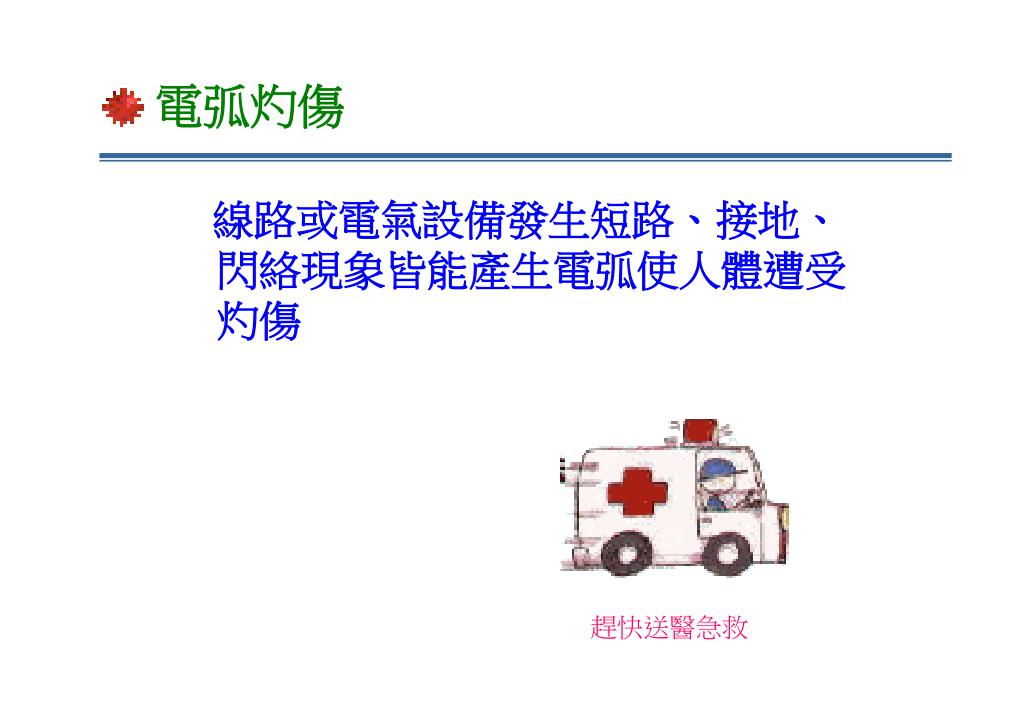 電弧灼傷

線路或電氣設備發生短路、接地、閃絡現象皆能產生電弧使人體遭受灼傷

趕快送醫急救